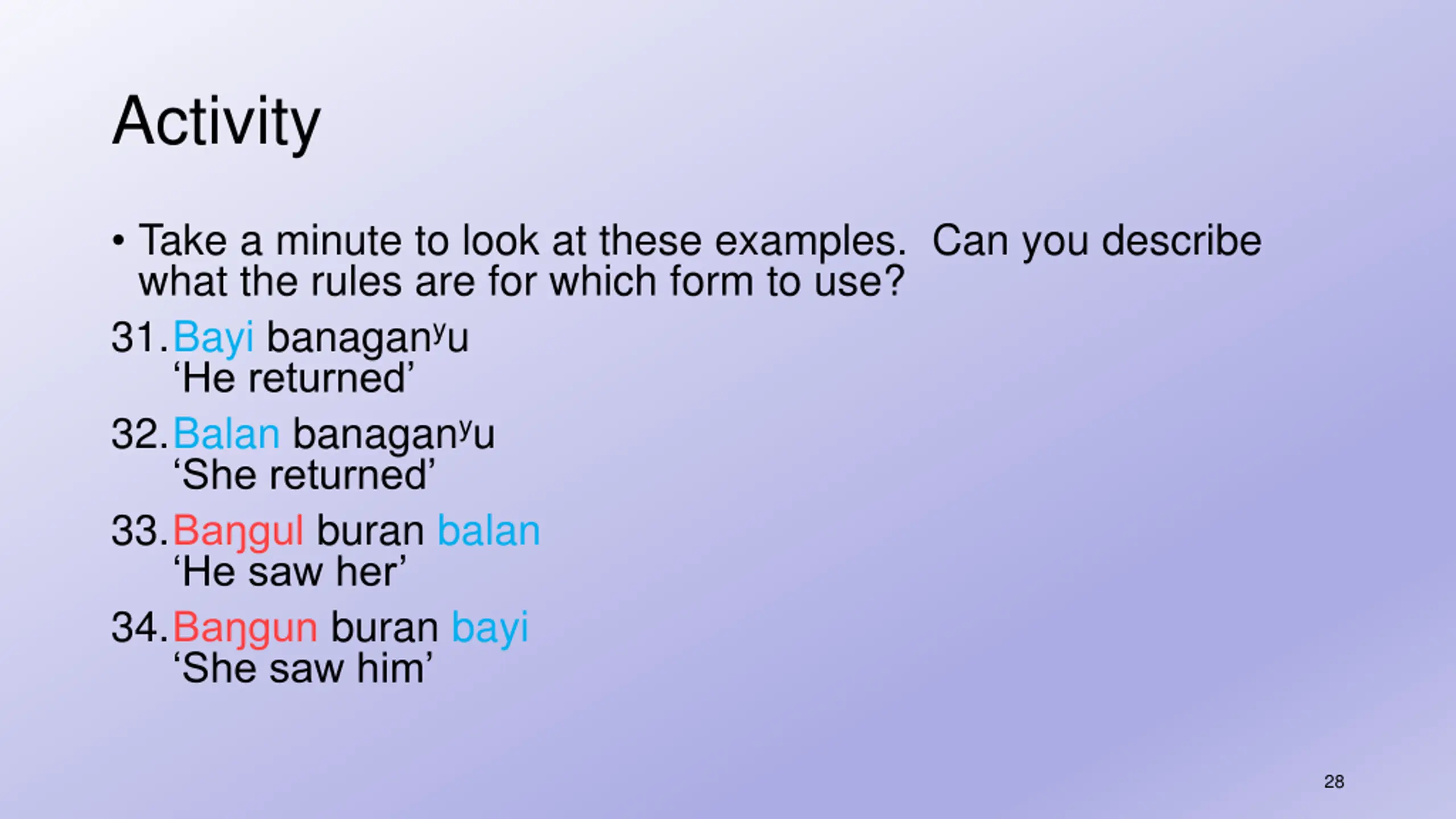 Activity

• Take a minute to look at these examples. Can you describe what the rules are for which form to use?

31. Bayi banaganʸu
‘He returned’

32. Balan banaganʸu
‘She returned’

33. Baŋgul buran balan
‘He saw her’

34. Baŋgun buran bayi
‘She saw him’

28